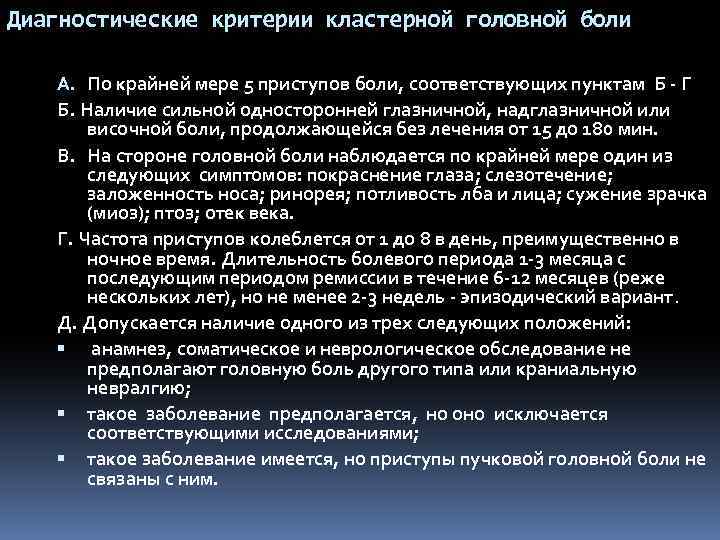 Диагностические критерии кластерной головной боли

А. По крайней мере 5 приступов боли, соответствующих пунктам Б - Г

Б. Наличие сильной односторонней глазничной, надглазничной или височной боли, продолжающейся без лечения от 15 до 180 мин.

В. На стороне головной боли наблюдается по крайней мере один из следующих симптомов: покраснение глаза; слезотечение; заложенность носа; ринорея; потливость лба и лица; сужение зрачка (миоз); птоз; отек века.

Г. Частота приступов колеблется от 1 до 8 в день, преимущественно в ночное время. Длительность болевого периода 1-3 месяца с последующим периодом ремиссии в течение 6-12 месяцев (реже нескольких лет), но не менее 2-3 недель - эпизодический вариант.

Д. Допускается наличие одного из трех следующих положений:

▪ анамнез, соматическое и неврологическое обследование не предполагают головную боль другого типа или краниальную невралгию;

▪ такое заболевание предполагается, но оно исключается соответствующими исследованиями;

▪ такое заболевание имеется, но приступы пучковой головной боли не связаны с ним.